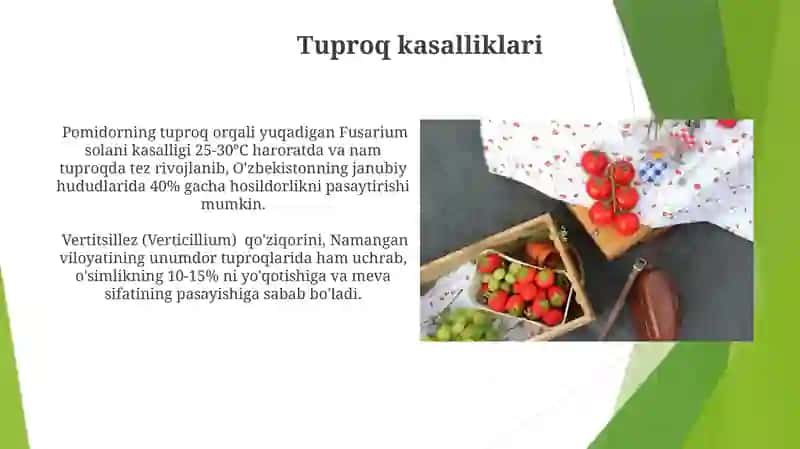 Tuproq kasalliklari

Pomidorning tuproq orqali yuqadigan Fusarium solani kasalligi 25-30°C haroratda va nam tuproqda tez rivojlanib, O'zbekistonning janubiy hududlarida 40% gacha hosildorlikni pasaytirishi mumkin.

Vertitsillez (Verticillium) qo'ziqorini, Namangan viloyatining unumdor tuproqlarida ham uchrab, o'simlikning 10-15% ni yo'qotishiga va meva sifatining pasayishiga sabab bo'ladi.